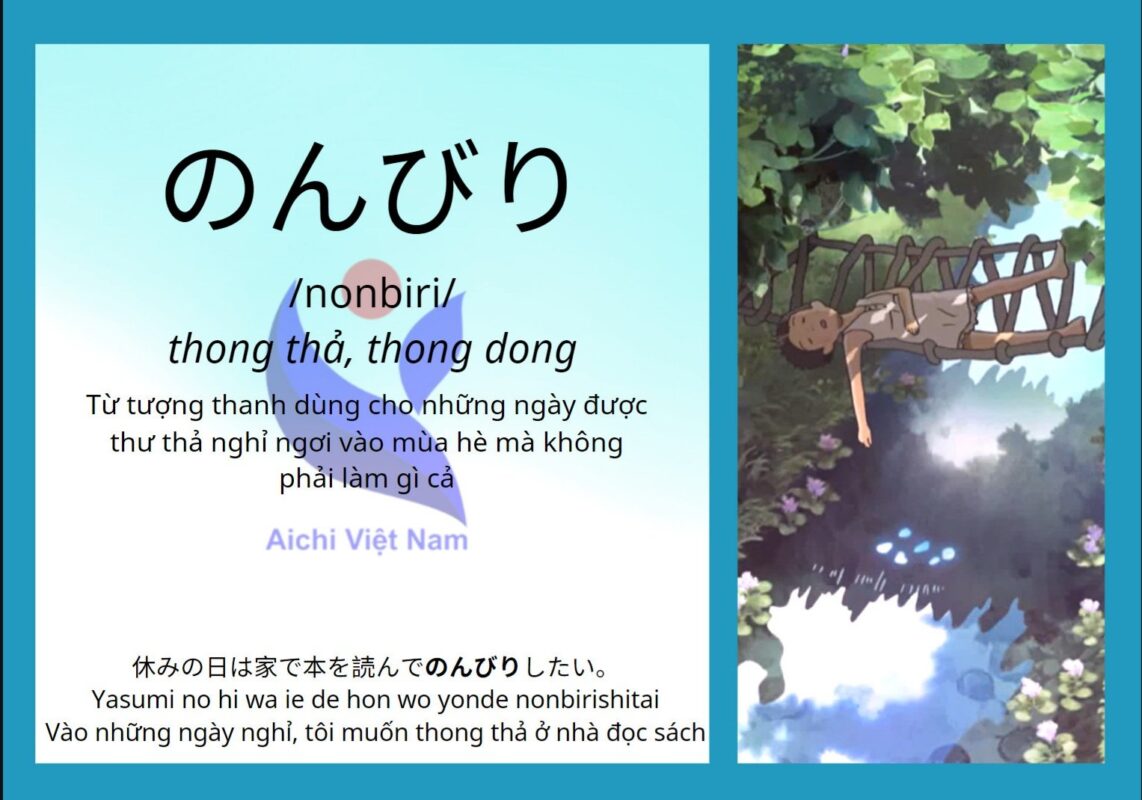 のんびり

/nonbiri/

thong thả, thong dong

Từ tượng thanh dùng cho những ngày được thư thả nghỉ ngơi vào mùa hè mà không phải làm gì cả

Aichi Việt Nam

休みの日は家で本を読んでのんびりしたい。
Yasumi no hi wa ie de hon wo yonde nonbirishitai
Vào những ngày nghỉ, tôi muốn thong thả ở nhà đọc sách